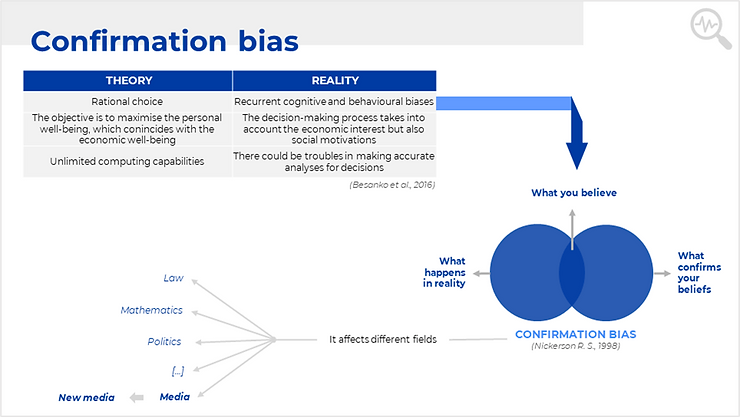 Confirmation bias

| THEORY | REALITY |
|---|---|
| Rational choice | Recurrent cognitive and behavioural biases |
| The objective is to maximise the personal well-being, which conincides with the economic well-being | The decision-making process takes into account the economic interest but also social motivations |
| Unlimited computing capabilities | There could be troubles in making accurate analyses for decisions |

(Besanko et al., 2016)

What you believe

What happens in reality

What confirms your beliefs

CONFIRMATION BIAS
(Nickerson R. S., 1998)

It affects different fields

Law

Mathematics

Politics

[...]

Media

New media